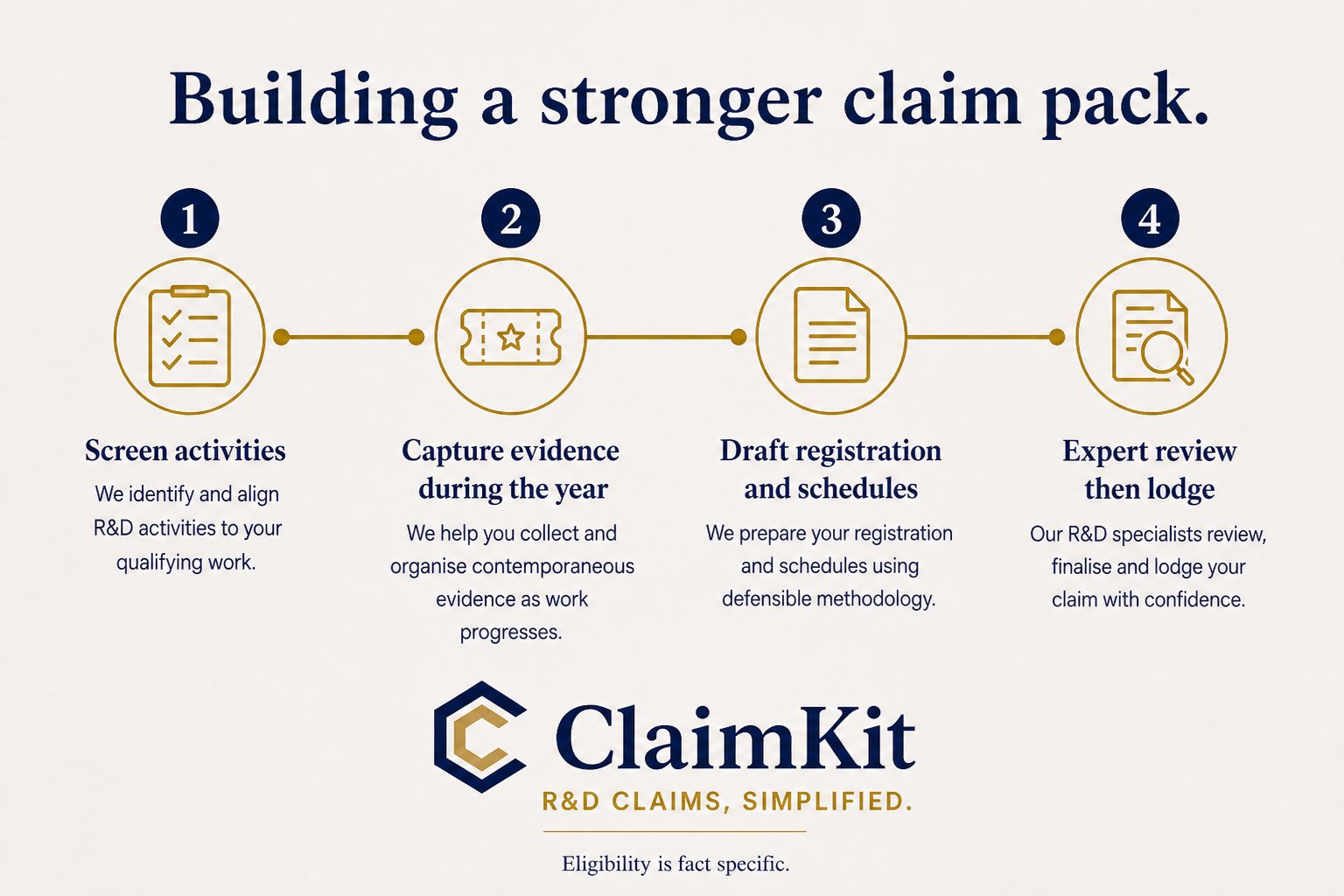 Building a stronger claim pack.

1

Screen activities

We identify and align R&D activities to your qualifying work.

2

Capture evidence during the year

We help you collect and organise contemporaneous evidence as work progresses.

3

Draft registration and schedules

We prepare your registration and schedules using defensible methodology.

4

Expert review then lodge

Our R&D specialists review, finalise and lodge your claim with confidence.

ClaimKit

R&D CLAIMS, SIMPLIFIED.

Eligibility is fact specific.